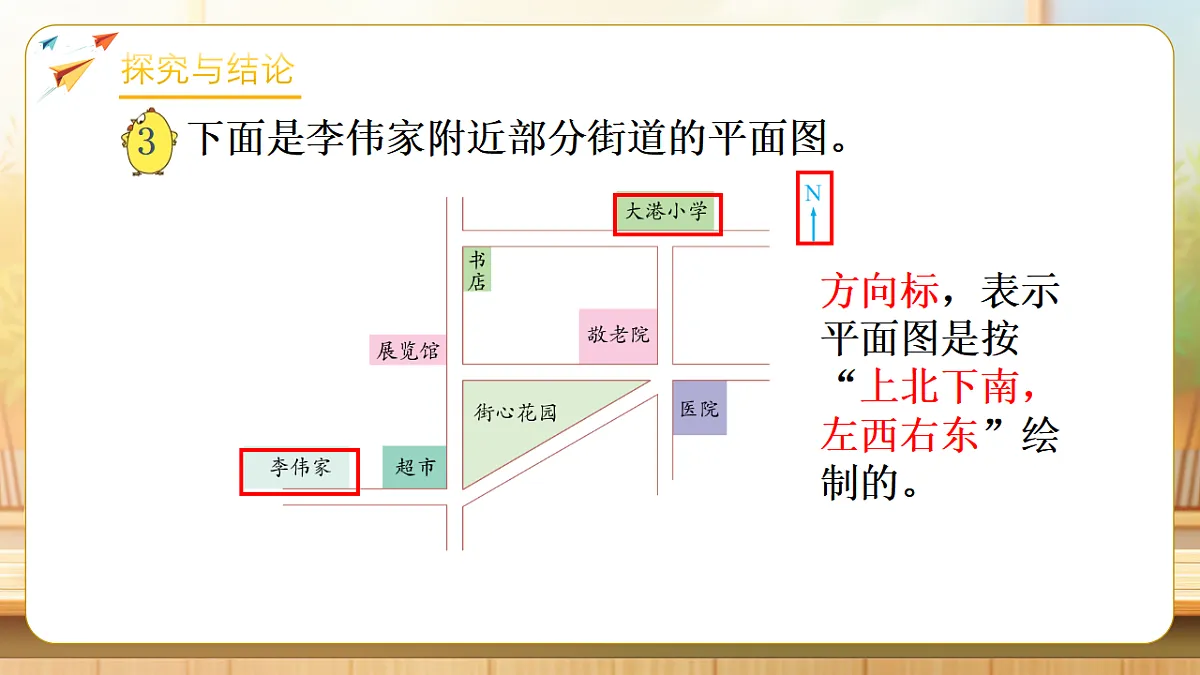 探究与结论

3 下面是李伟家附近部分街道的平面图。

大港小学
N
书店
敬老院
展览馆
街心花园
医院
李伟家
超市

方向标，表示平面图是按“上北下南，左西右东”绘制的。